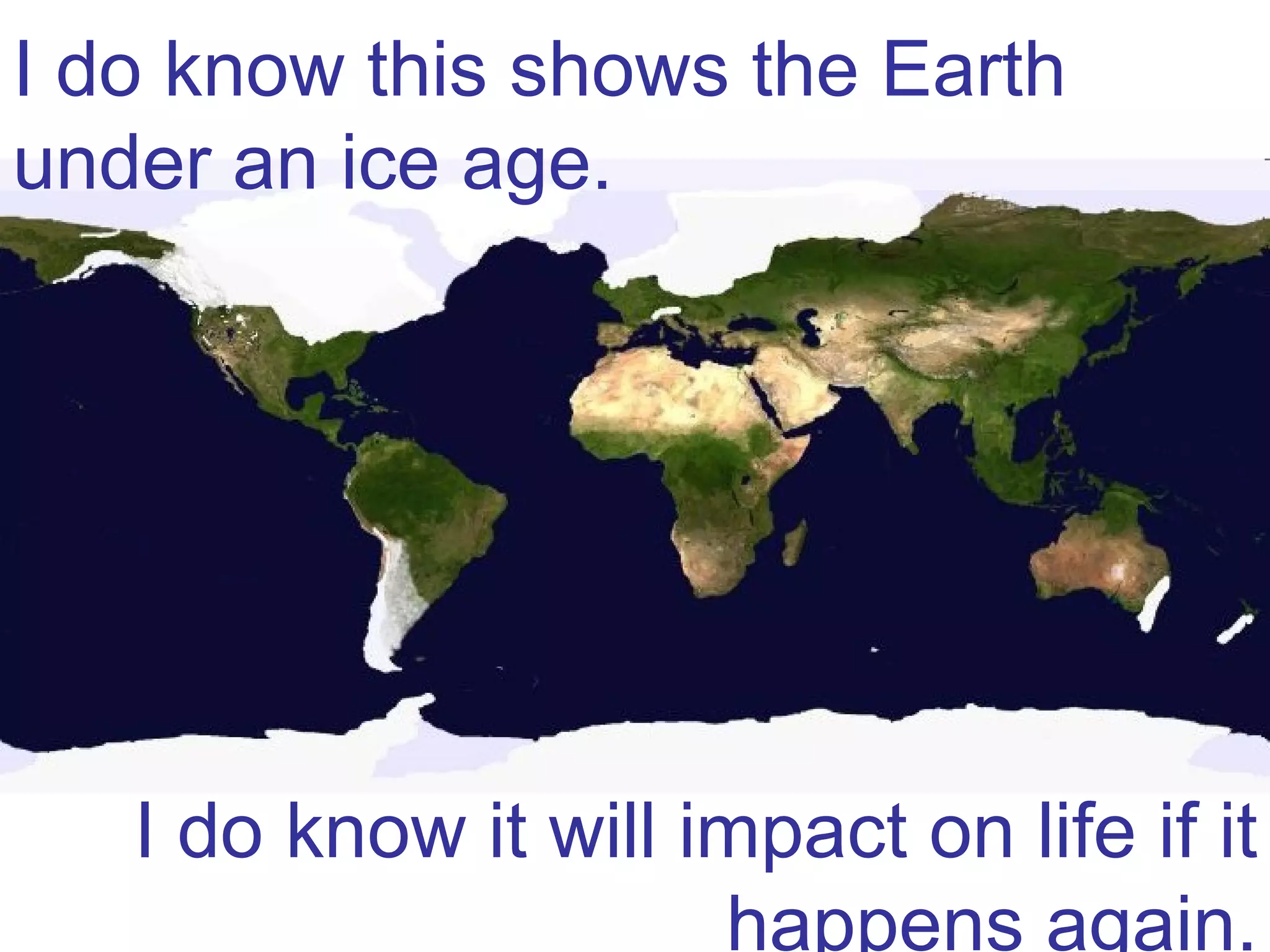 I do know this shows the Earth under an ice age.

I do know it will impact on life if it happens again.